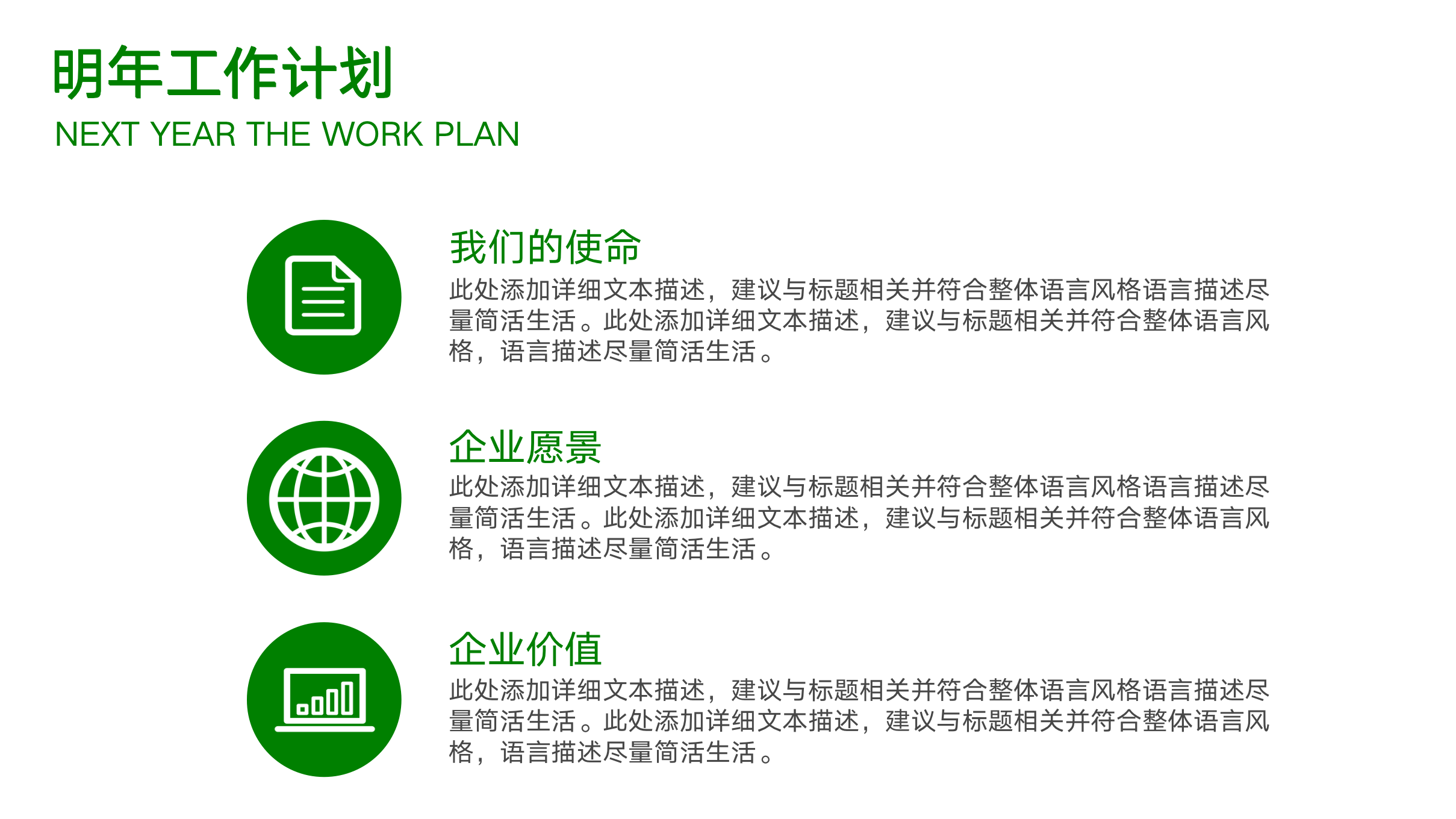 明年工作计划
NEXT YEAR THE WORK PLAN

我们的使命
此处添加详细文本描述，建议与标题相关并符合整体语言风格语言描述尽量简活生活。此处添加详细文本描述，建议与标题相关并符合整体语言风格，语言描述尽量简活生活。

企业愿景
此处添加详细文本描述，建议与标题相关并符合整体语言风格语言描述尽量简活生活。此处添加详细文本描述，建议与标题相关并符合整体语言风格，语言描述尽量简活生活。

企业价值
此处添加详细文本描述，建议与标题相关并符合整体语言风格语言描述尽量简活生活。此处添加详细文本描述，建议与标题相关并符合整体语言风格，语言描述尽量简活生活。